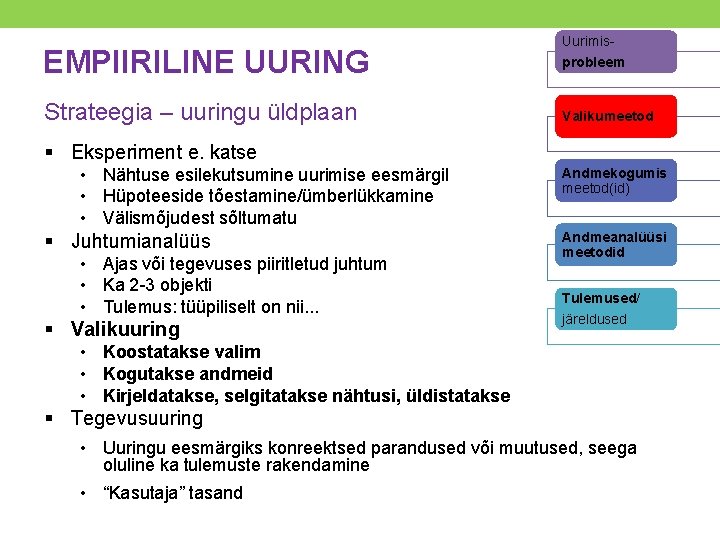 EMPIIRILINE UURING

Strateegia – uuringu üldplaan

▪ Eksperiment e. katse
• Nähtuse esilekutsumine uurimise eesmärgil
• Hüpoteeside tõestamine/ümberlükkamine
• Välismõjudest sõltumatu
▪ Juhtumianalüüs
• Ajas või tegevuses piiritletud juhtum
• Ka 2-3 objekti
• Tulemus: tüüpiliselt on nii...
▪ Valikuuring
• Koostatakse valim
• Kogutakse andmeid
• Kirjeldatakse, selgitatakse nähtusi, üldistatakse
▪ Tegevusuuring
• Uuringu eesmärgiks konreektsed parandused või muutused, seega oluline ka tulemuste rakendamine
• “Kasutaja” tasand

Uurimis-probleem

Valikumeetod

Andmekogumis meetod(id)

Andmeanalüüsi meetodid

Tulemused/ järeldused